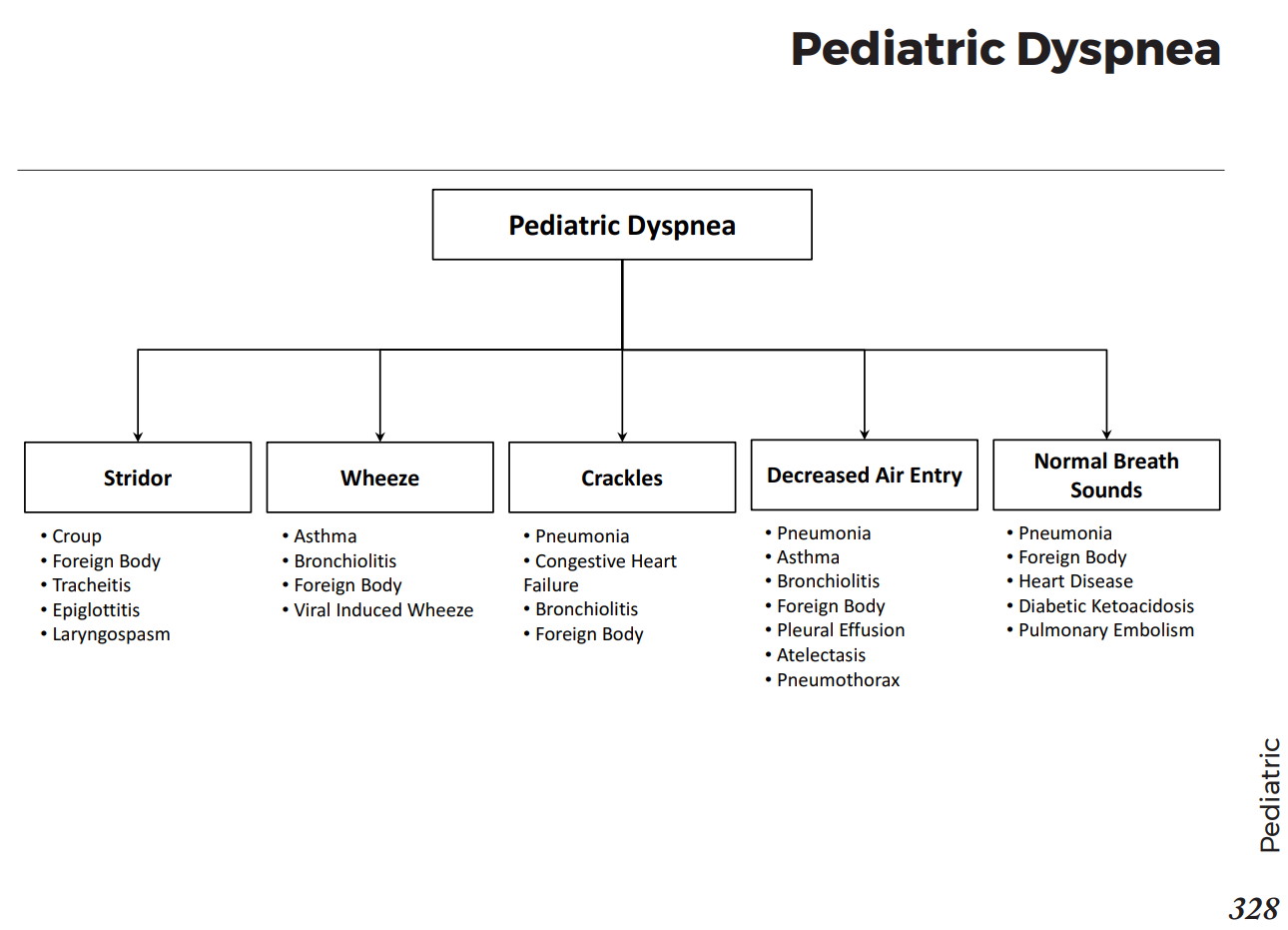 Pediatric Dyspnea

Pediatric Dyspnea

Stridor
• Croup
• Foreign Body
• Tracheitis
• Epiglottitis
• Laryngospasm

Wheeze
• Asthma
• Bronchiolitis
• Foreign Body
• Viral Induced Wheeze

Crackles
• Pneumonia
• Congestive Heart Failure
• Bronchiolitis
• Foreign Body

Decreased Air Entry
• Pneumonia
• Asthma
• Bronchiolitis
• Foreign Body
• Pleural Effusion
• Atelectasis
• Pneumothorax

Normal Breath Sounds
• Pneumonia
• Foreign Body
• Heart Disease
• Diabetic Ketoacidosis
• Pulmonary Embolism

Pediatric

328